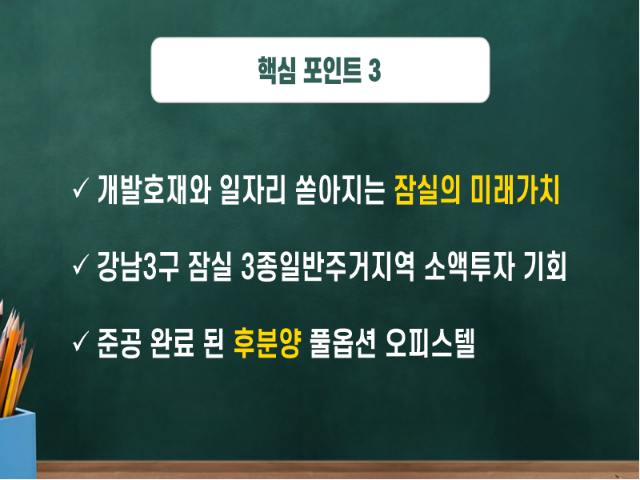 핵심 포인트 3

✓ 개발호재와 일자리 쏟아지는 잠실의 미래가치

✓ 강남3구 잠실 3종일반주거지역 소액투자 기회

✓ 준공 완료 된 후분양 풀옵션 오피스텔